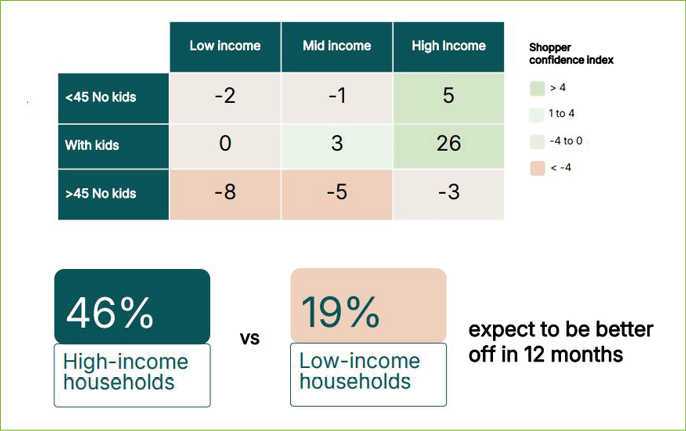 | | Low income | Mid income | High Income |
|---|---|---|---|
| <45 No kids | -2 | -1 | 5 |
| With kids | 0 | 3 | 26 |
| >45 No kids | -8 | -5 | -3 |

Shopper confidence index

> 4

1 to 4

-4 to 0

< -4

46%

High-income households

vs

19%

Low-income households

expect to be better off in 12 months